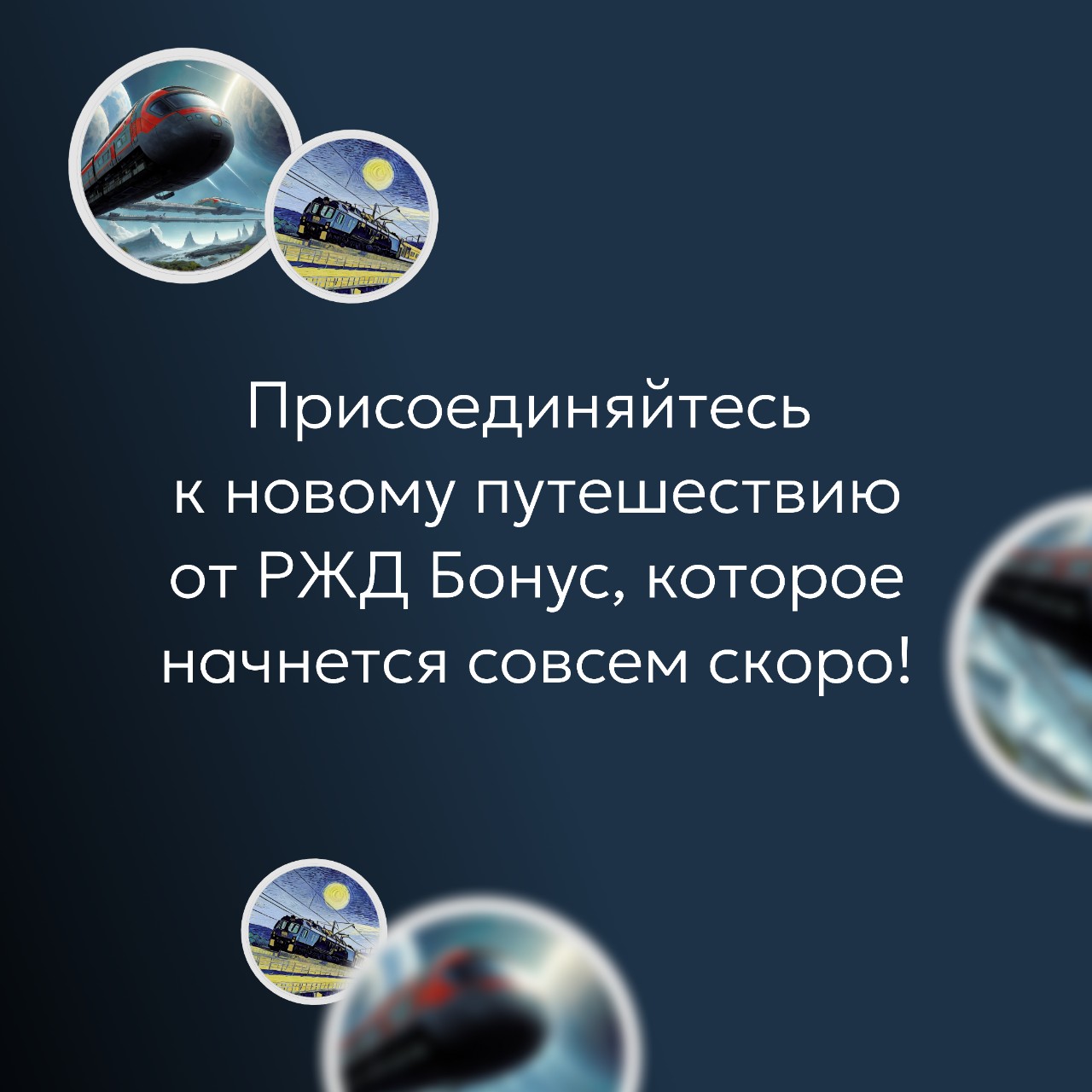 Присоединяйтесь к новому путешествию от РЖД Бонус, которое начнется совсем скоро!